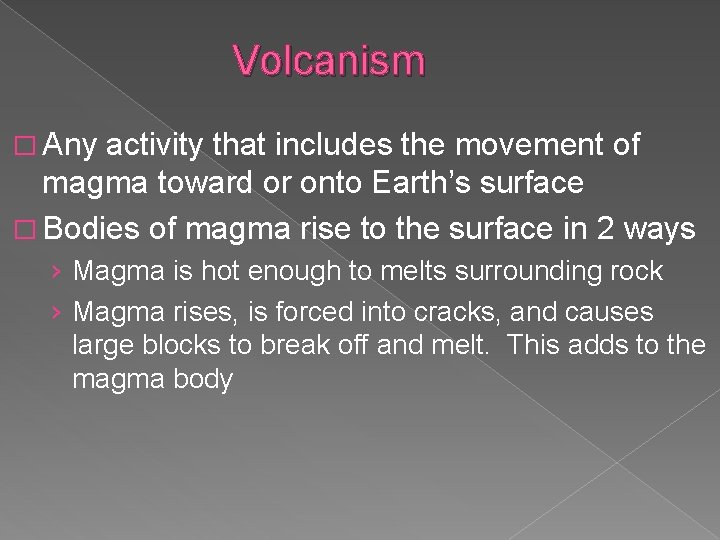 Volcanism

□ Any activity that includes the movement of magma toward or onto Earth's surface

□ Bodies of magma rise to the surface in 2 ways

› Magma is hot enough to melts surrounding rock

› Magma rises, is forced into cracks, and causes large blocks to break off and melt. This adds to the magma body